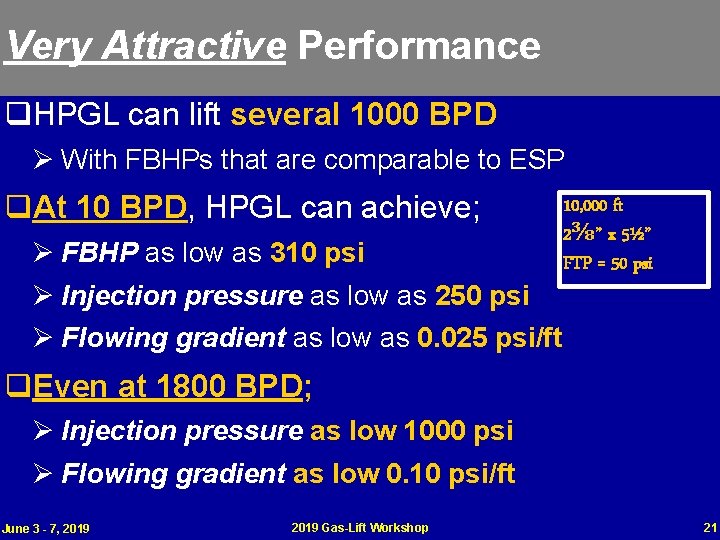 Very Attractive Performance

❑HPGL can lift several 1000 BPD

➢ With FBHPs that are comparable to ESP

❑At 10 BPD, HPGL can achieve;

➢ FBHP as low as 310 psi

➢ Injection pressure as low as 250 psi

➢ Flowing gradient as low as 0.025 psi/ft

10,000 ft
2⅜" x 5½"
FTP = 50 psi

❑Even at 1800 BPD;

➢ Injection pressure as low 1000 psi

➢ Flowing gradient as low 0.10 psi/ft

June 3 - 7, 2019

2019 Gas-Lift Workshop

21